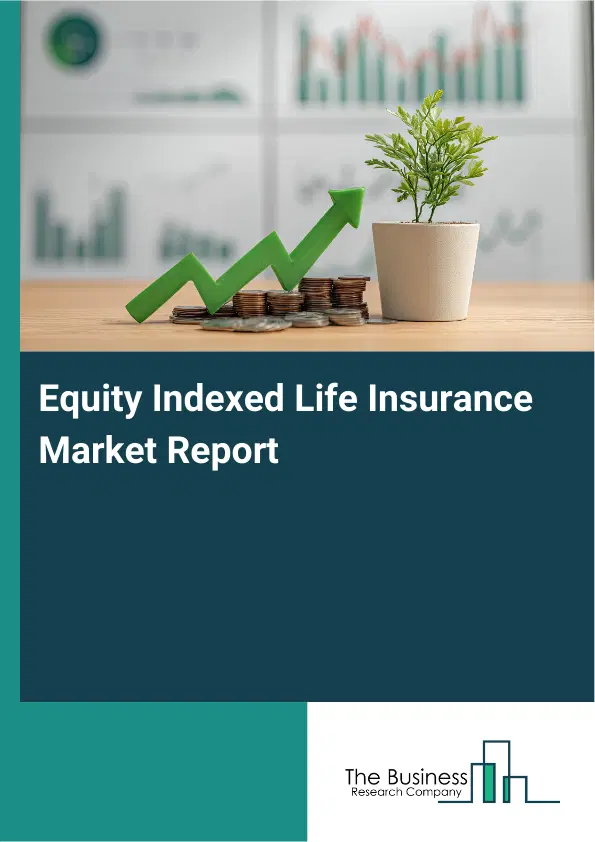 Equity Indexed Life Insurance Market Report

The Business
Research Company